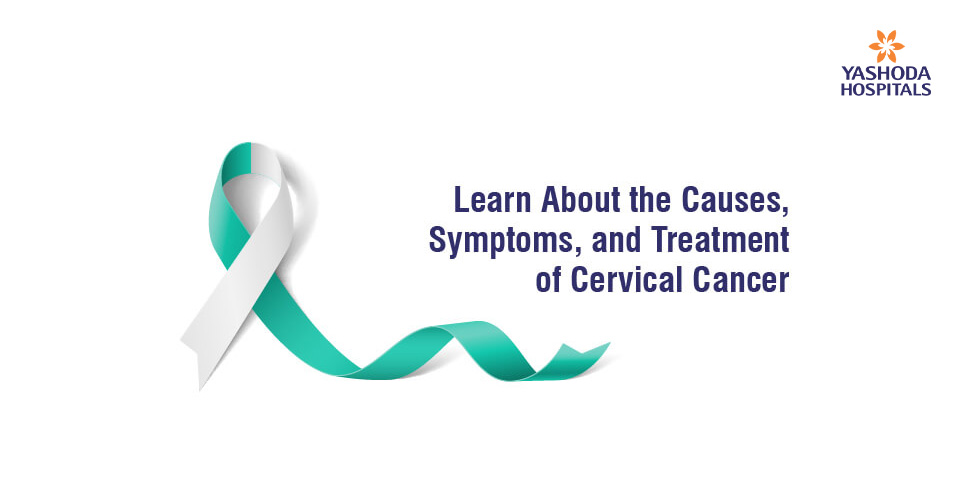 YASHODA
HOSPITALS

Learn About the Causes, Symptoms, and Treatment of Cervical Cancer